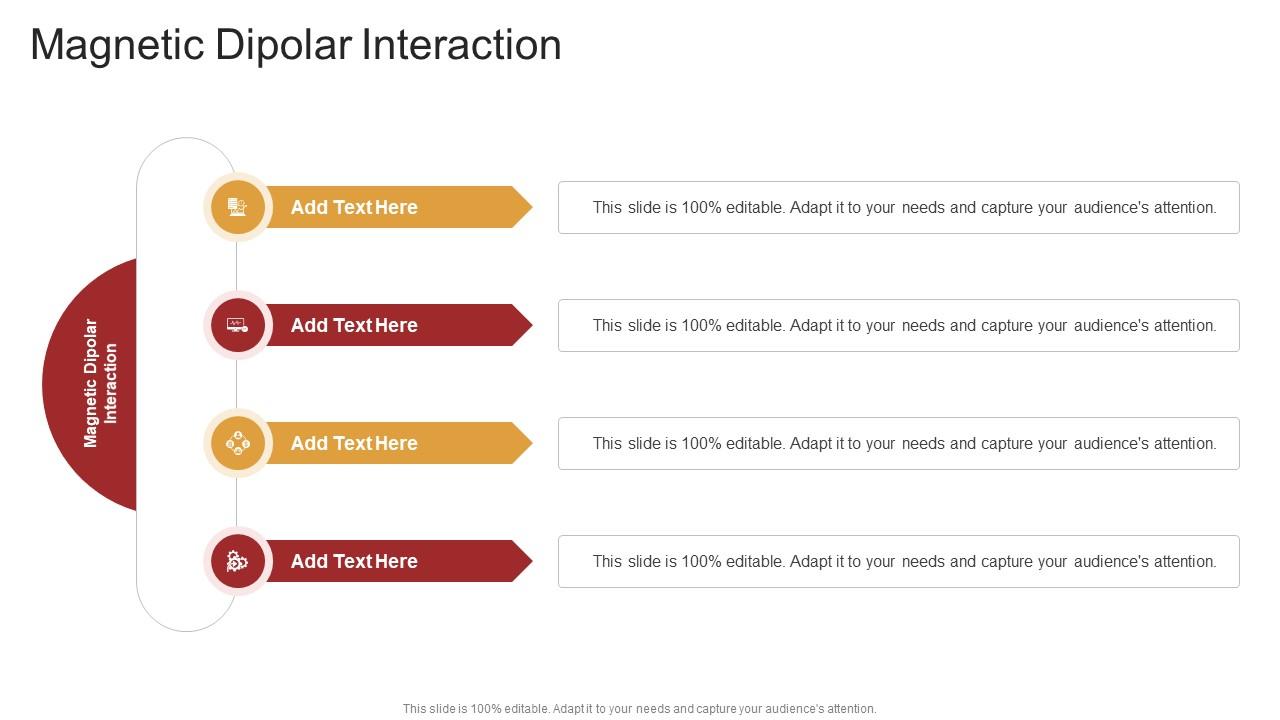 Magnetic Dipolar Interaction

Magnetic Dipolar Interaction

Add Text Here

This slide is 100% editable. Adapt it to your needs and capture your audience's attention.

Add Text Here

This slide is 100% editable. Adapt it to your needs and capture your audience's attention.

Add Text Here

This slide is 100% editable. Adapt it to your needs and capture your audience's attention.

Add Text Here

This slide is 100% editable. Adapt it to your needs and capture your audience's attention.

This slide is 100% editable. Adapt it to your needs and capture your audience's attention.